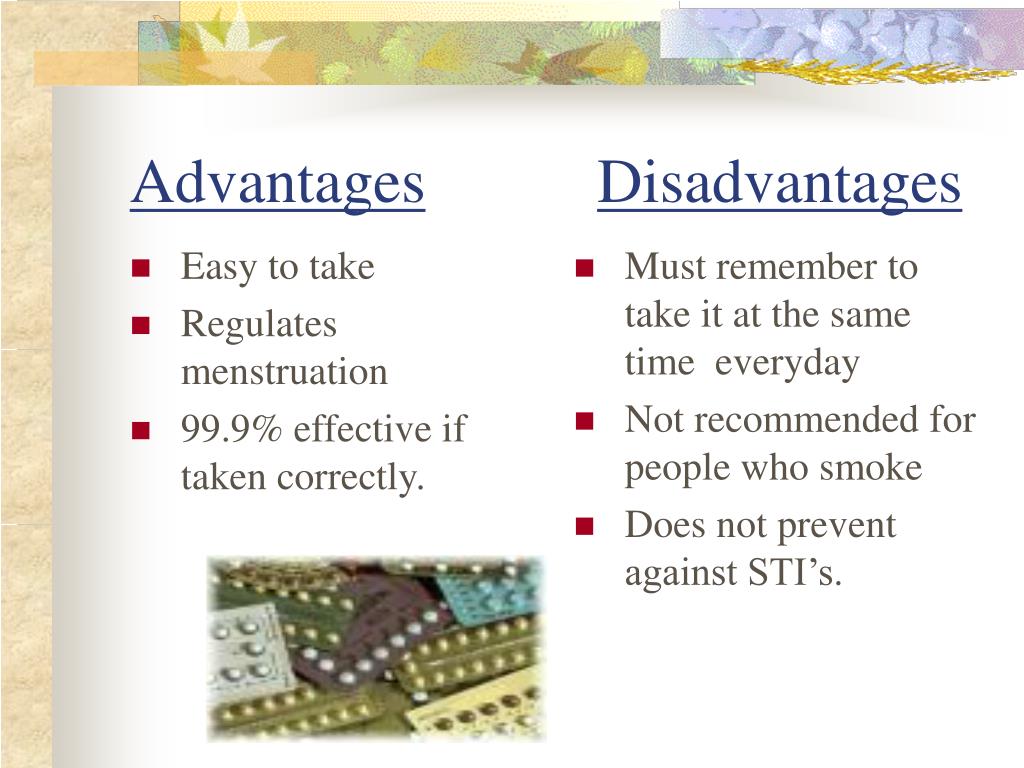 Advantages

- Easy to take
- Regulates menstruation
- 99.9% effective if taken correctly.

Disadvantages

- Must remember to take it at the same time everyday
- Not recommended for people who smoke
- Does not prevent against STI’s.